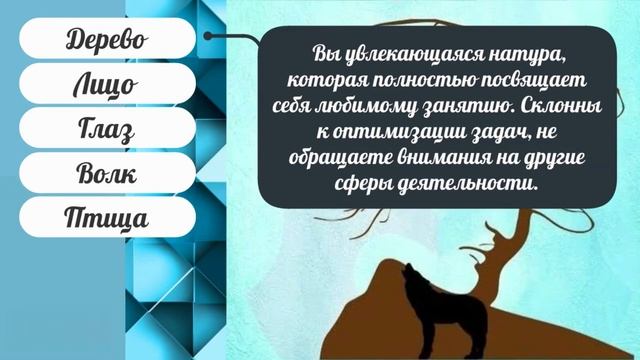 Дерево
Лицо
Глаз
Волк
Птица

Вы увлекающаяся натура, которая полностью посвящает себя любимому занятию. Склонны к оптимизации задач, не обращаете внимания на другие сферы деятельности.